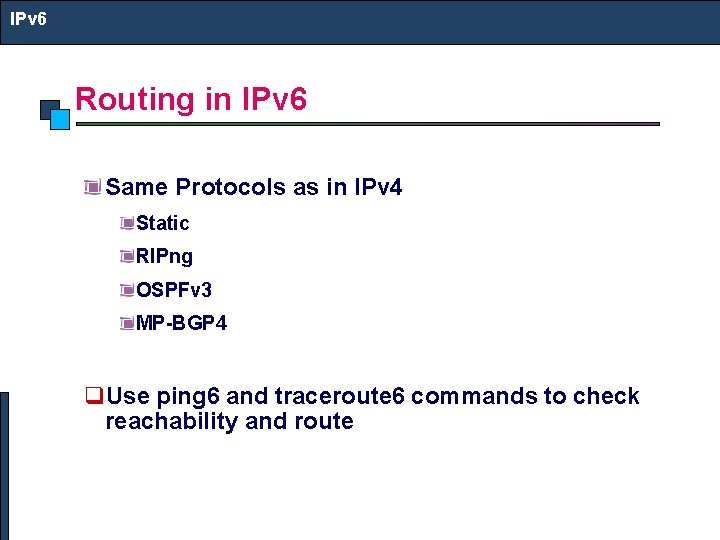 IPv6

Routing in IPv6

Same Protocols as in IPv4

Static

RIPng

OSPFv3

MP-BGP4

Use ping6 and traceroute6 commands to check reachability and route